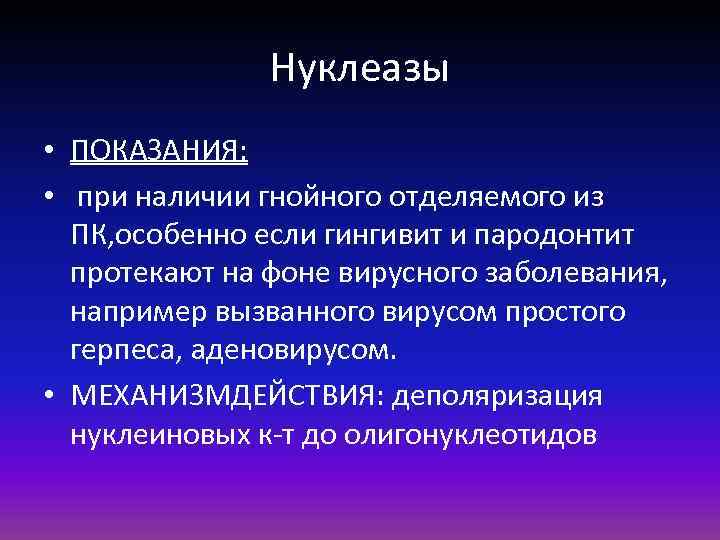 Нуклеазы

• ПОКАЗАНИЯ:
• при наличии гнойного отделяемого из ПК,особенно если гингивит и пародонтит протекают на фоне вирусного заболевания, например вызванного вирусом простого герпеса, аденовирусом.
• МЕХАНИЗМДЕЙСТВИЯ: деполяризация нуклеиновых к-т до олигонуклеотидов